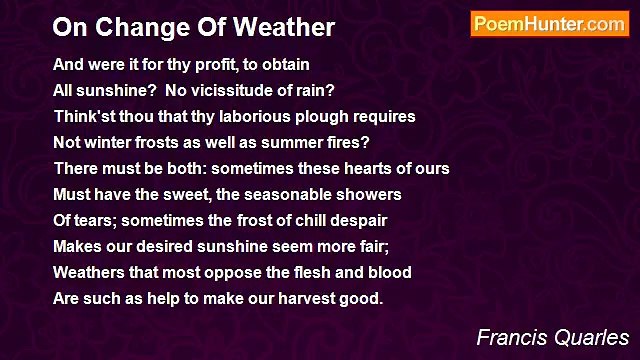 On Change Of Weather

PoemHunter.com

And were it for thy profit, to obtain
All sunshine? No vicissitude of rain?
Think'st thou that thy laborious plough requires
Not winter frosts as well as summer fires?
There must be both: sometimes these hearts of ours
Must have the sweet, the seasonable showers
Of tears; sometimes the frost of chill despair
Makes our desired sunshine seem more fair;
Weathers that most oppose the flesh and blood
Are such as help to make our harvest good.

Francis Quarles